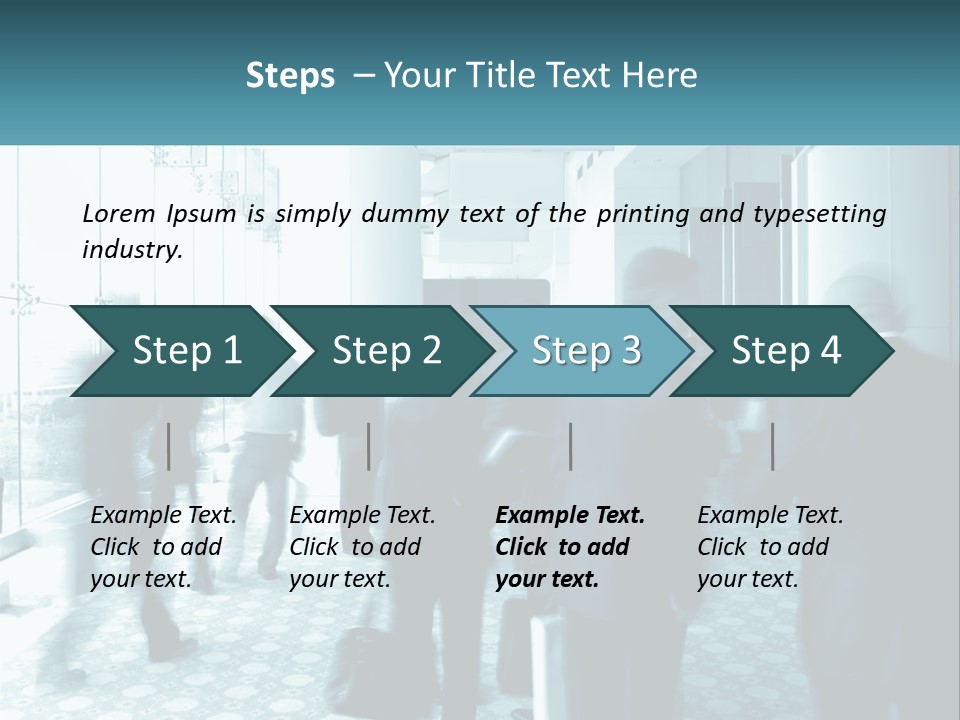 Steps – Your Title Text Here

Lorem Ipsum is simply dummy text of the printing and typesetting industry.

Step 1

Step 2

Step 3

Step 4

Example Text. Click to add your text.

Example Text. Click to add your text.

Example Text. Click to add your text.

Example Text. Click to add your text.